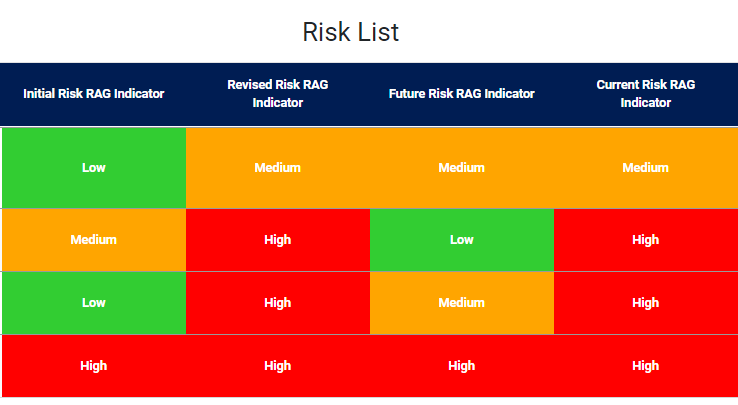 Risk List

| Initial Risk RAG Indicator | Revised Risk RAG Indicator | Future Risk RAG Indicator | Current Risk RAG Indicator |
|---|---|---|---|
| Low | Medium | Medium | Medium |
| Medium | High | Low | High |
| Low | High | Medium | High |
| High | High | High | High |